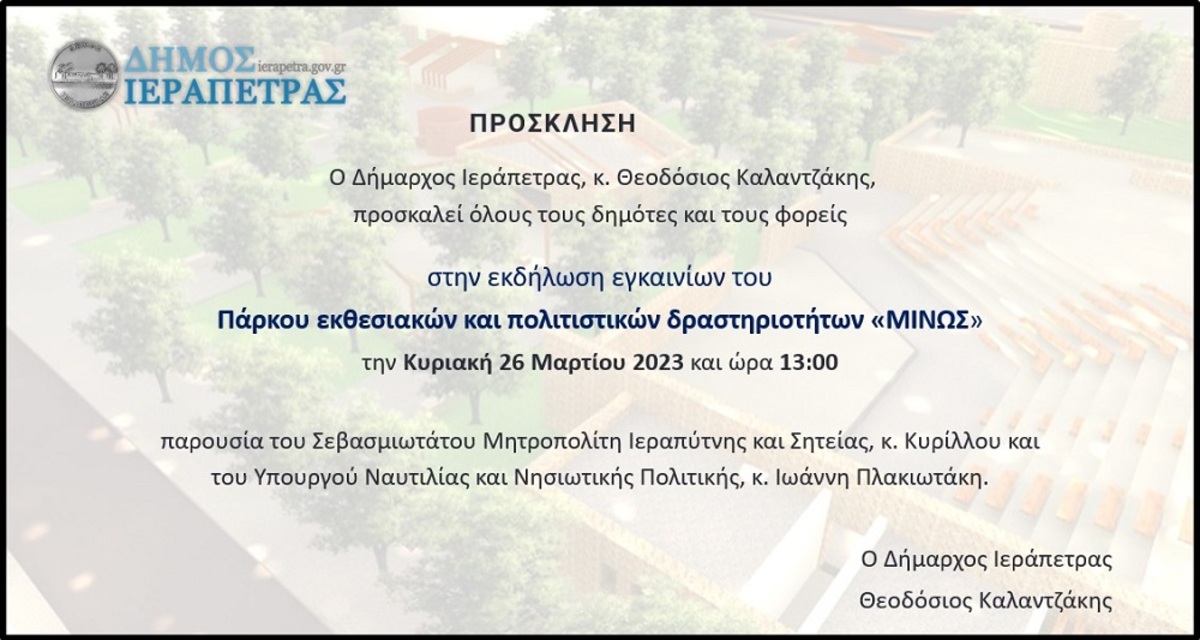 ΔΗΜΟΣ ierapetra.gov.gr
ΙΕΡΑΠΕΤΡΑΣ

ΠΡΟΣΚΛΗΣΗ

Ο Δήμαρχος Ιεράπετρας, κ. Θεοδόσιος Καλαντζάκης, προσκαλεί όλους τους δημότες και τους φορείς

στην εκδήλωση εγκαινίων του
Πάρκου εκθεσιακών και πολιτιστικών δραστηριοτήτων «ΜΙΝΩΣ»
την Κυριακή 26 Μαρτίου 2023 και ώρα 13:00

παρουσία του Σεβασμιωτάτου Μητροπολίτη Ιεραπύτνης και Σητείας, κ. Κυρίλλου και του Υπουργού Ναυτιλίας και Νησιωτικής Πολιτικής, κ. Ιωάννη Πλακιωτάκη.

Ο Δήμαρχος Ιεράπετρας
Θεοδόσιος Καλαντζάκης